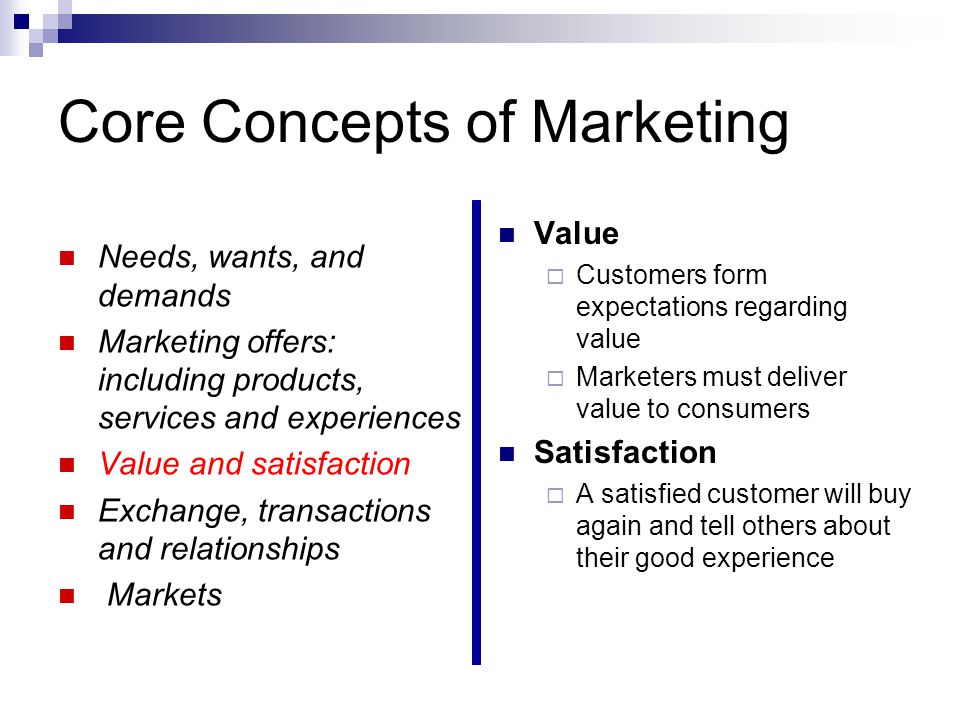 Core Concepts of Marketing

- Needs, wants, and demands
- Marketing offers: including products, services and experiences
- Value and satisfaction
- Exchange, transactions and relationships
- Markets

- Value
  - Customers form expectations regarding value
  - Marketers must deliver value to consumers
- Satisfaction
  - A satisfied customer will buy again and tell others about their good experience